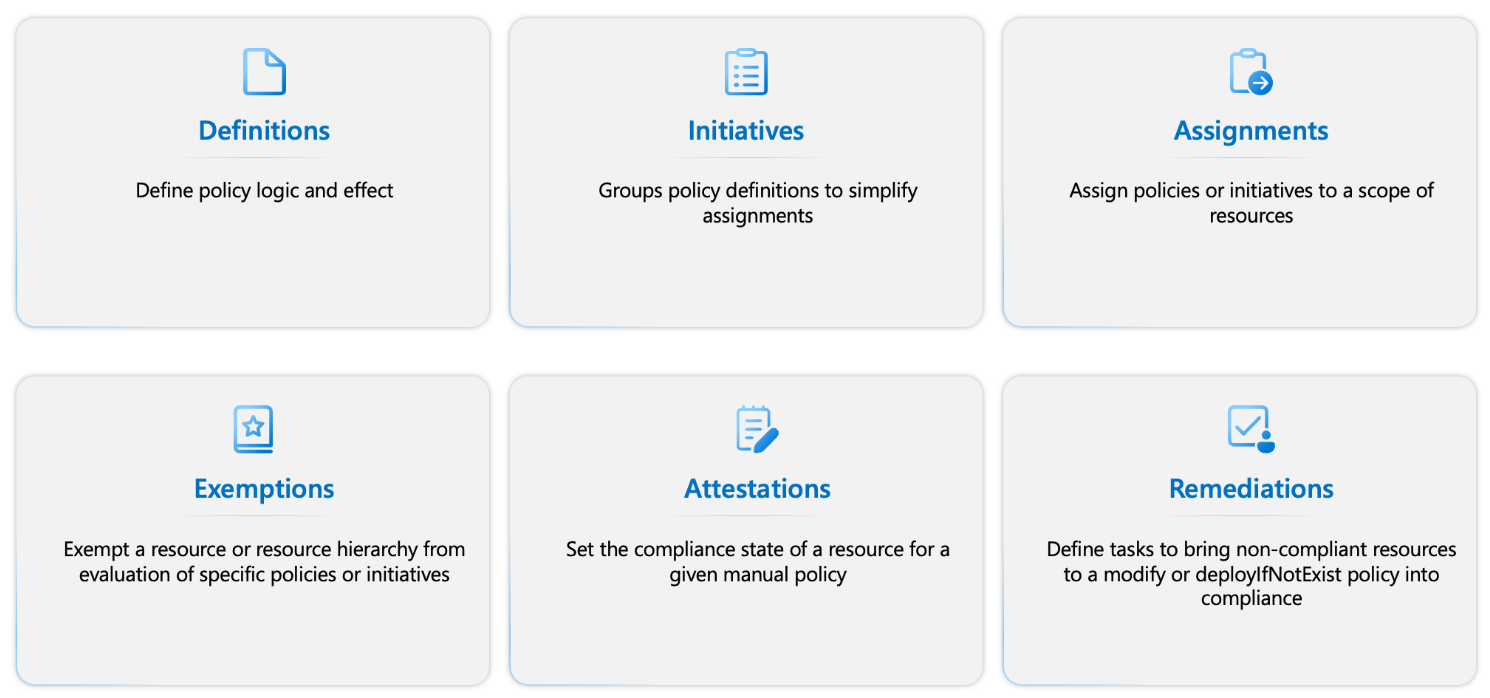 Definitions

Define policy logic and effect

Initiatives

Groups policy definitions to simplify assignments

Assignments

Assign policies or initiatives to a scope of resources

Exemptions

Exempt a resource or resource hierarchy from evaluation of specific policies or initiatives

Attestations

Set the compliance state of a resource for a given manual policy

Remediations

Define tasks to bring non-compliant resources to a modify or deployIfNotExist policy into compliance